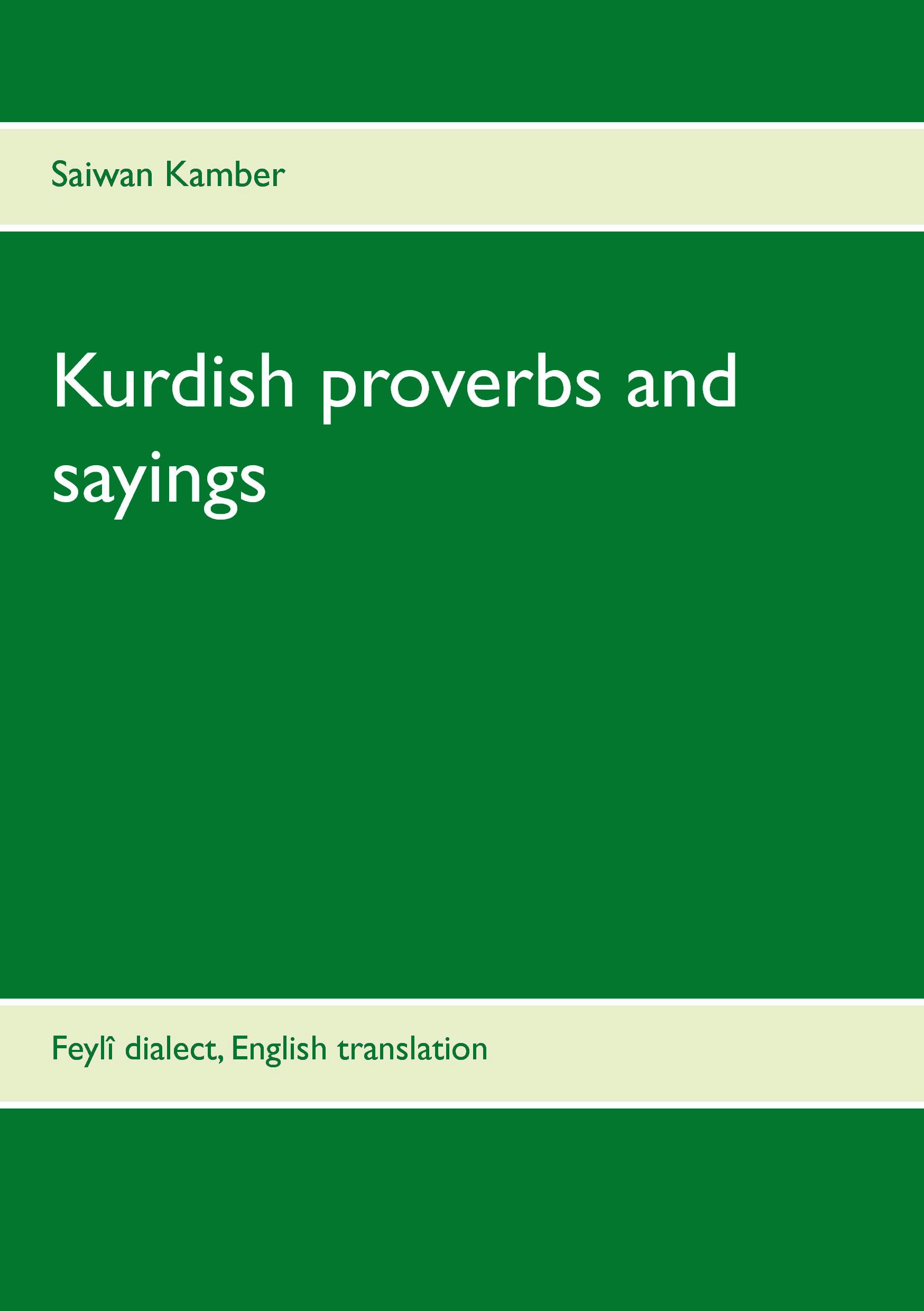 Saiwan Kamber

Kurdish proverbs and sayings

Feylî dialect, English translation